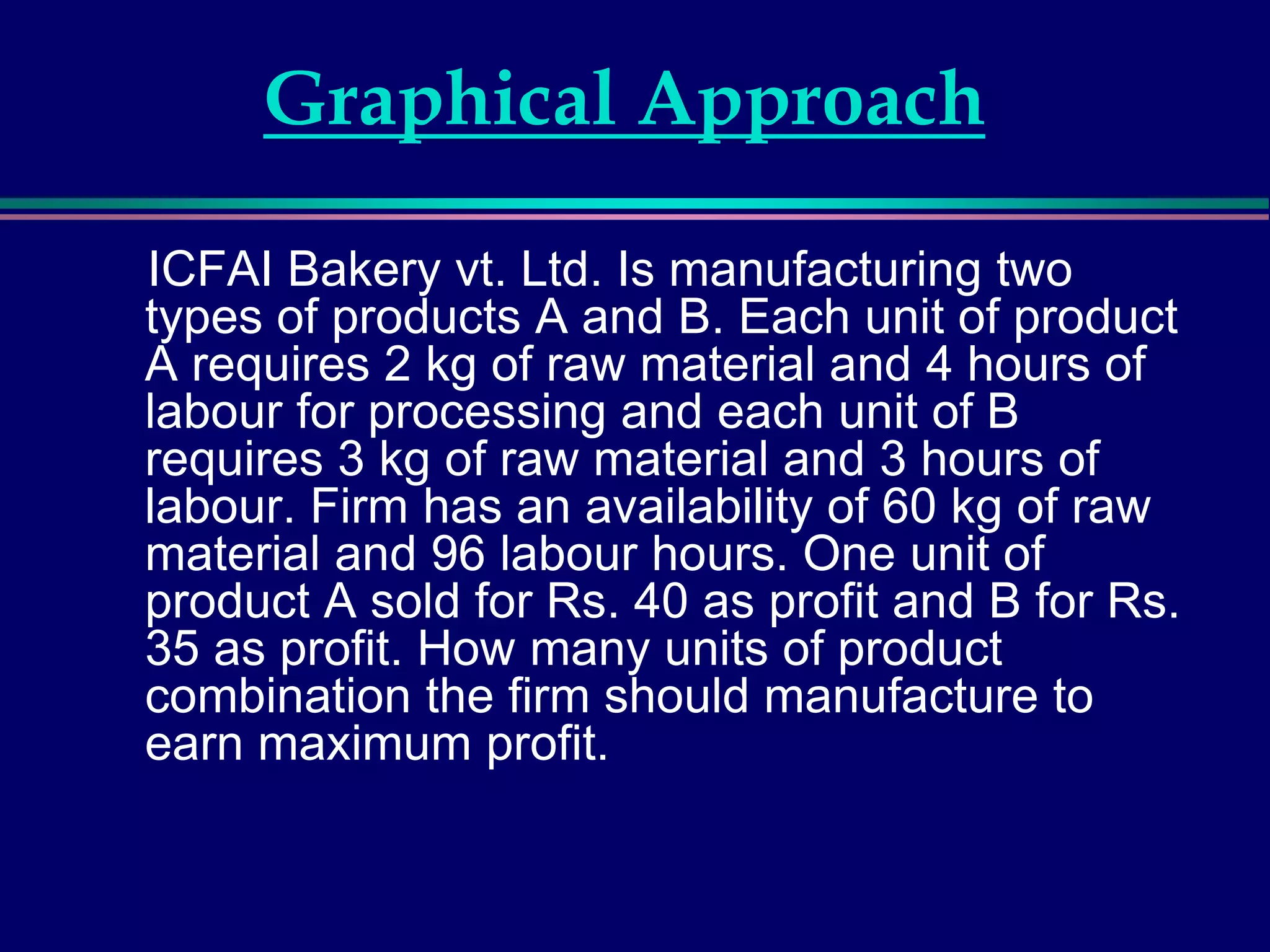 Graphical Approach

ICFAI Bakery vt. Ltd. Is manufacturing two types of products A and B. Each unit of product A requires 2 kg of raw material and 4 hours of labour for processing and each unit of B requires 3 kg of raw material and 3 hours of labour. Firm has an availability of 60 kg of raw material and 96 labour hours. One unit of product A sold for Rs. 40 as profit and B for Rs. 35 as profit. How many units of product combination the firm should manufacture to earn maximum profit.